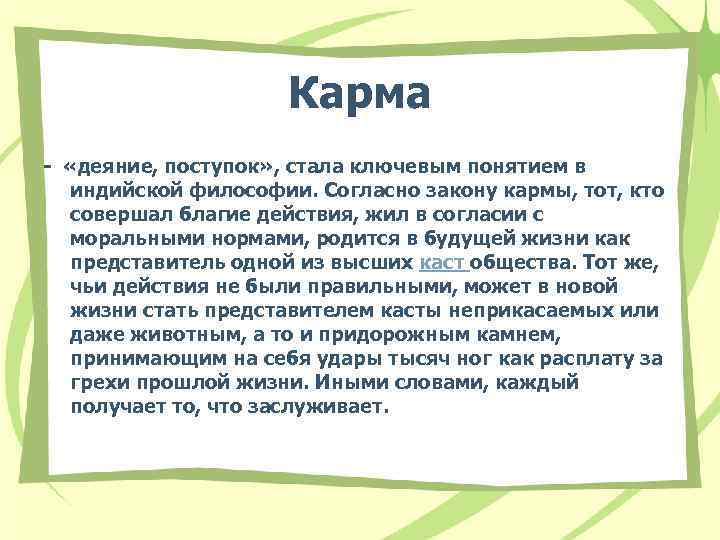 Карма

- «деяние, поступок», стала ключевым понятием в индийской философии. Согласно закону кармы, тот, кто совершал благие действия, жил в согласии с моральными нормами, родится в будущей жизни как представитель одной из высших каст общества. Тот же, чьи действия не были правильными, может в новой жизни стать представителем касты неприкасаемых или даже животным, а то и придорожным камнем, принимающим на себя удары тысяч ног как расплату за грехи прошлой жизни. Иными словами, каждый получает то, что заслуживает.